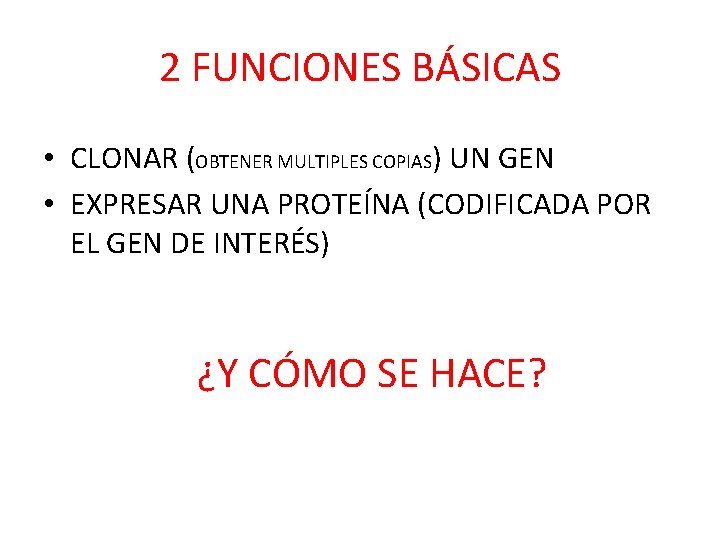 2 FUNCIONES BÁSICAS

• CLONAR (OBTENER MULTIPLES COPIAS) UN GEN
• EXPRESAR UNA PROTEÍNA (CODIFICADA POR EL GEN DE INTERÉS)

¿Y CÓMO SE HACE?